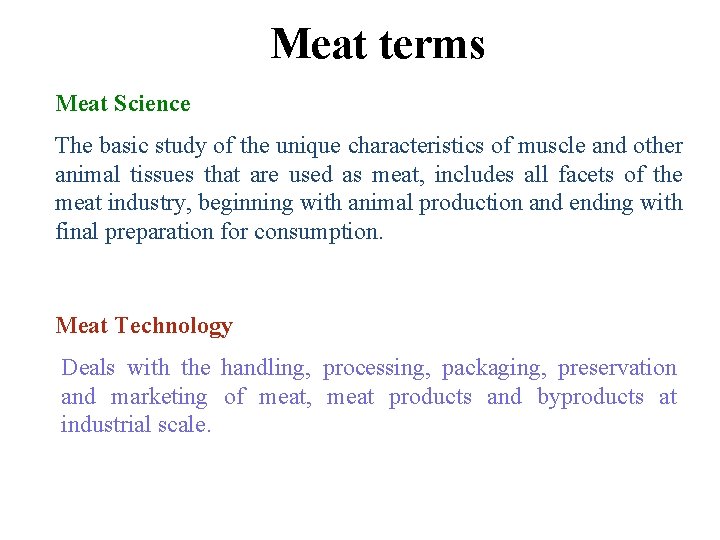 Meat terms

Meat Science

The basic study of the unique characteristics of muscle and other animal tissues that are used as meat, includes all facets of the meat industry, beginning with animal production and ending with final preparation for consumption.

Meat Technology

Deals with the handling, processing, packaging, preservation and marketing of meat, meat products and byproducts at industrial scale.